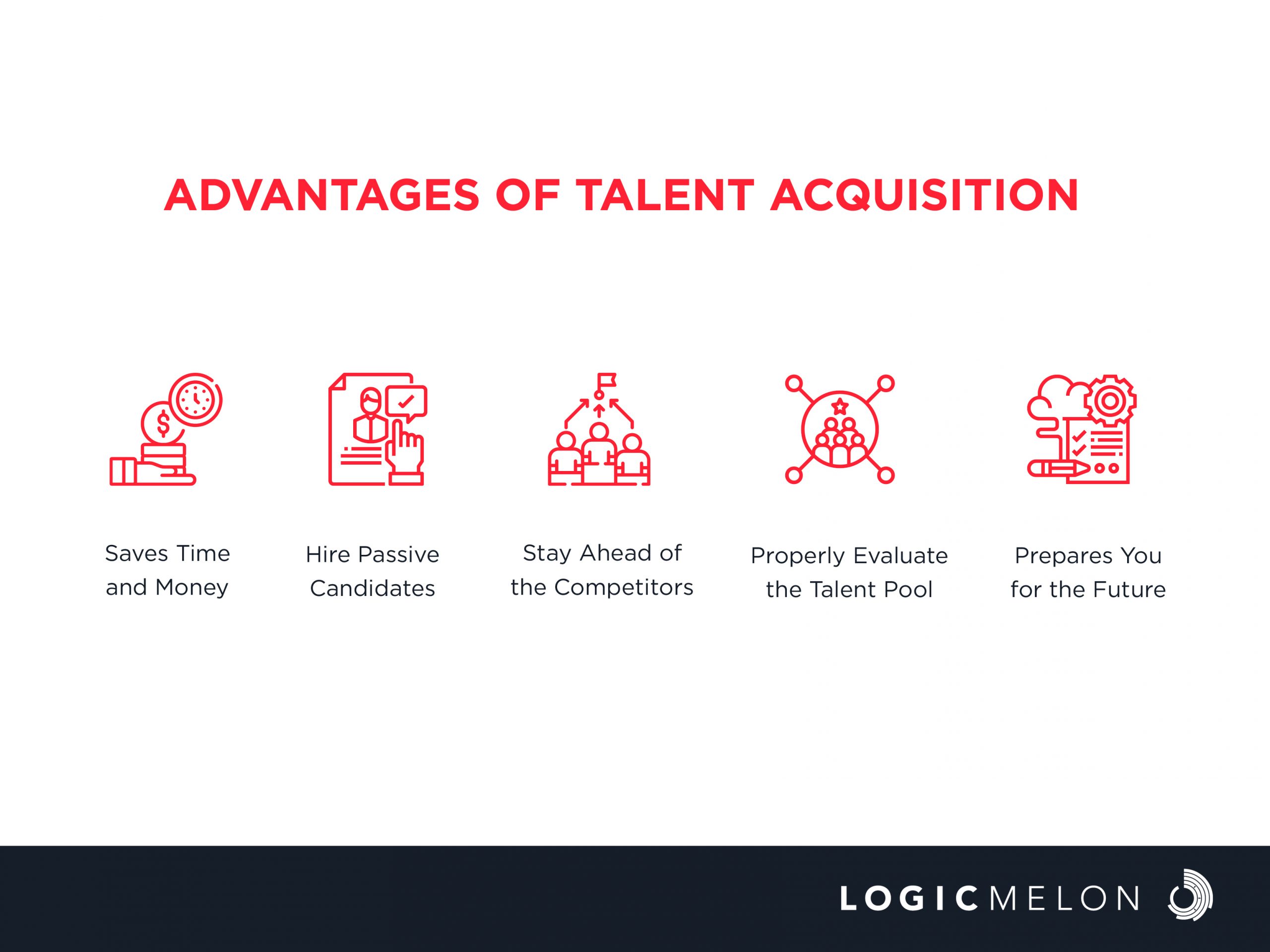 ADVANTAGES OF TALENT ACQUISITION

Saves Time and Money

Hire Passive Candidates

Stay Ahead of the Competitors

Properly Evaluate the Talent Pool

Prepares You for the Future

LOGICMELON